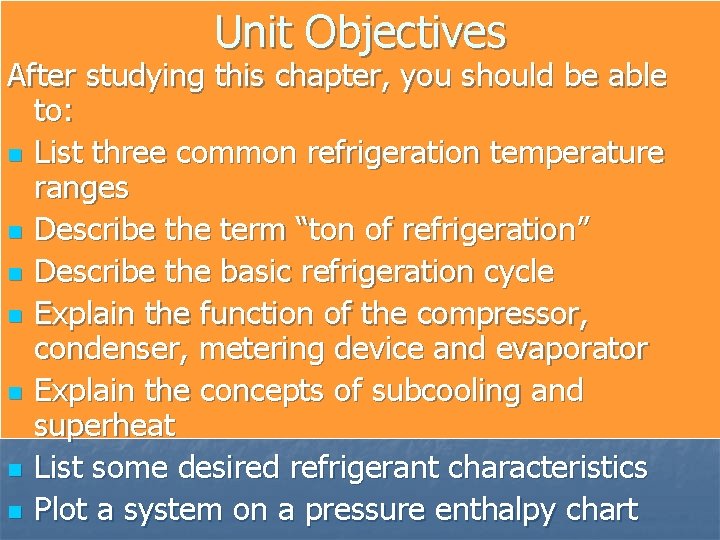 Unit Objectives

After studying this chapter, you should be able to:

- List three common refrigeration temperature ranges
- Describe the term “ton of refrigeration”
- Describe the basic refrigeration cycle
- Explain the function of the compressor, condenser, metering device and evaporator
- Explain the concepts of subcooling and superheat
- List some desired refrigerant characteristics
- Plot a system on a pressure enthalpy chart